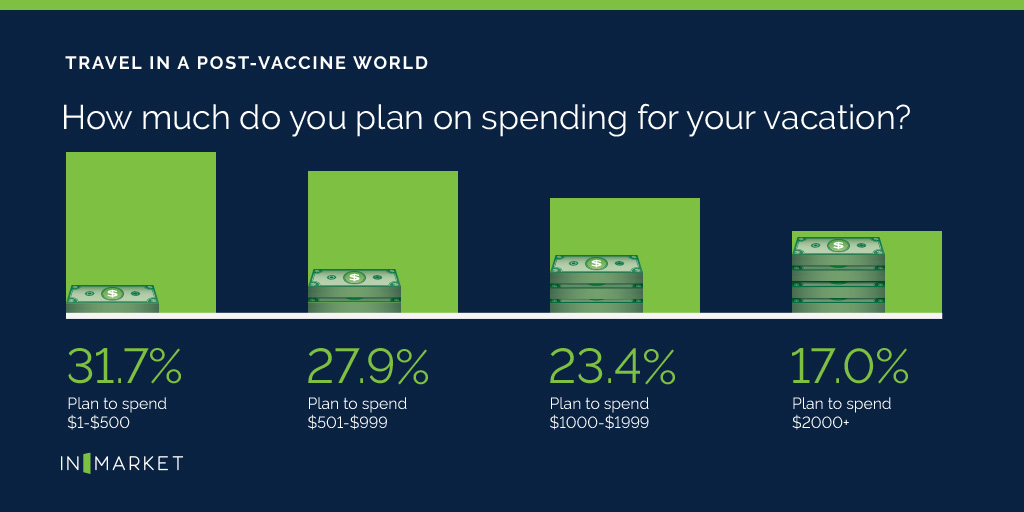 TRAVEL IN A POST-VACCINE WORLD

How much do you plan on spending for your vacation?

31.7%
Plan to spend
\$1-\$500

27.9%
Plan to spend
\$501-\$999

23.4%
Plan to spend
\$1000-\$1999

17.0%
Plan to spend
\$2000+

INMARKET